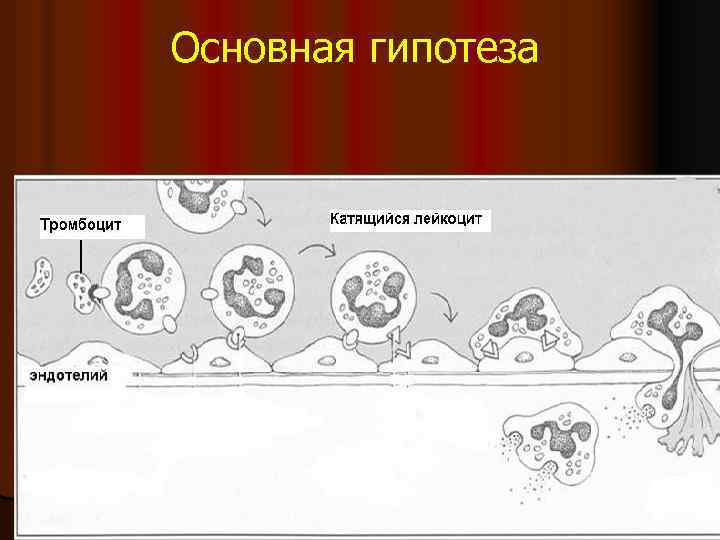 Основная гипотеза

Тромбоцит

Катящийся лейкоцит

эндотелий